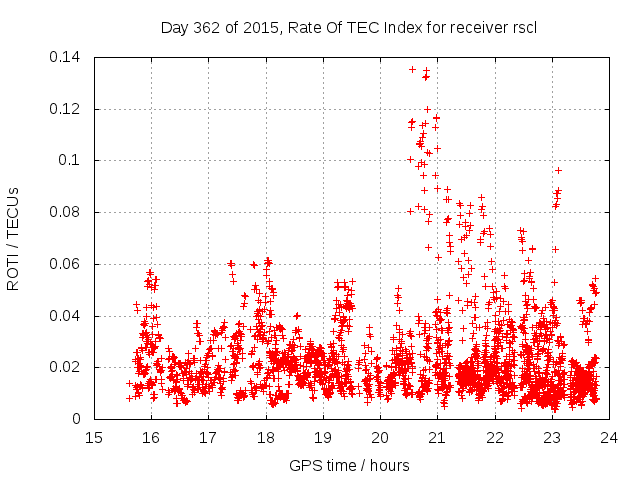 Day 362 of 2015, Rate Of TEC Index for receiver rscl

ROTI / TECUs

0.14
0.12
0.1
0.08
0.06
0.04
0.02
0

15 16 17 18 19 20 21 22 23 24

GPS time / hours